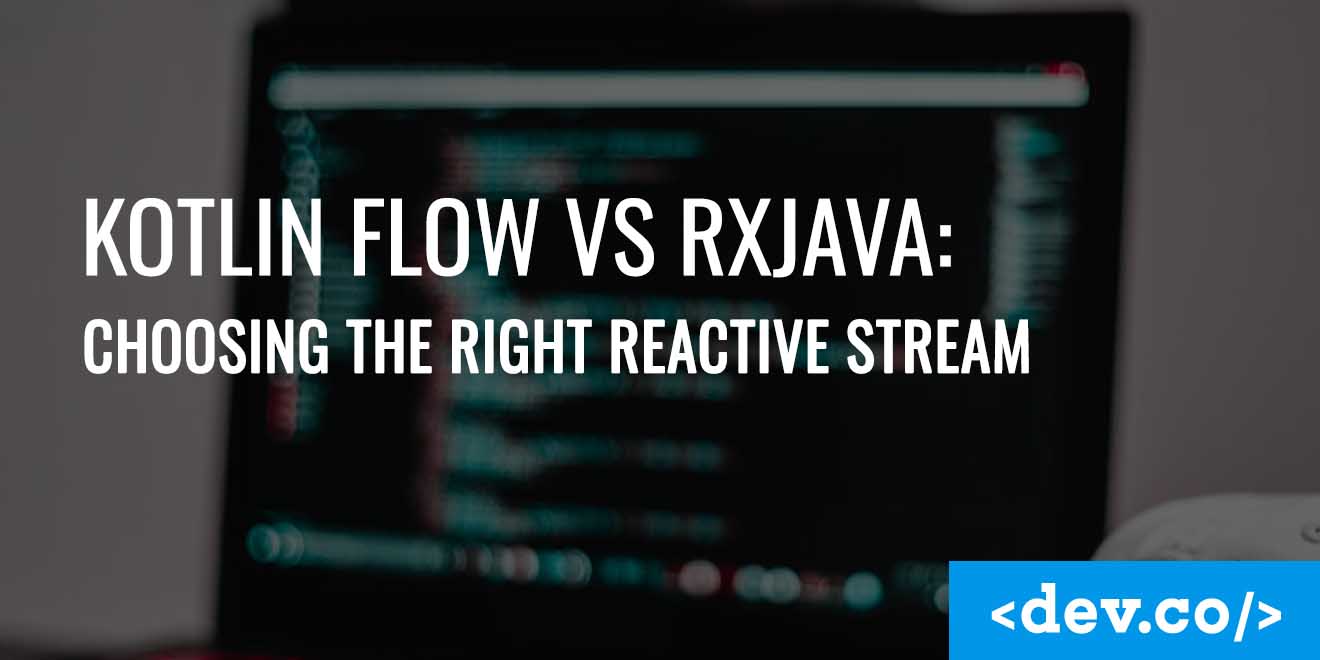 KOTLIN FLOW VS RXJAVA:
CHOOSING THE RIGHT REACTIVE STREAM

<dev.co/>